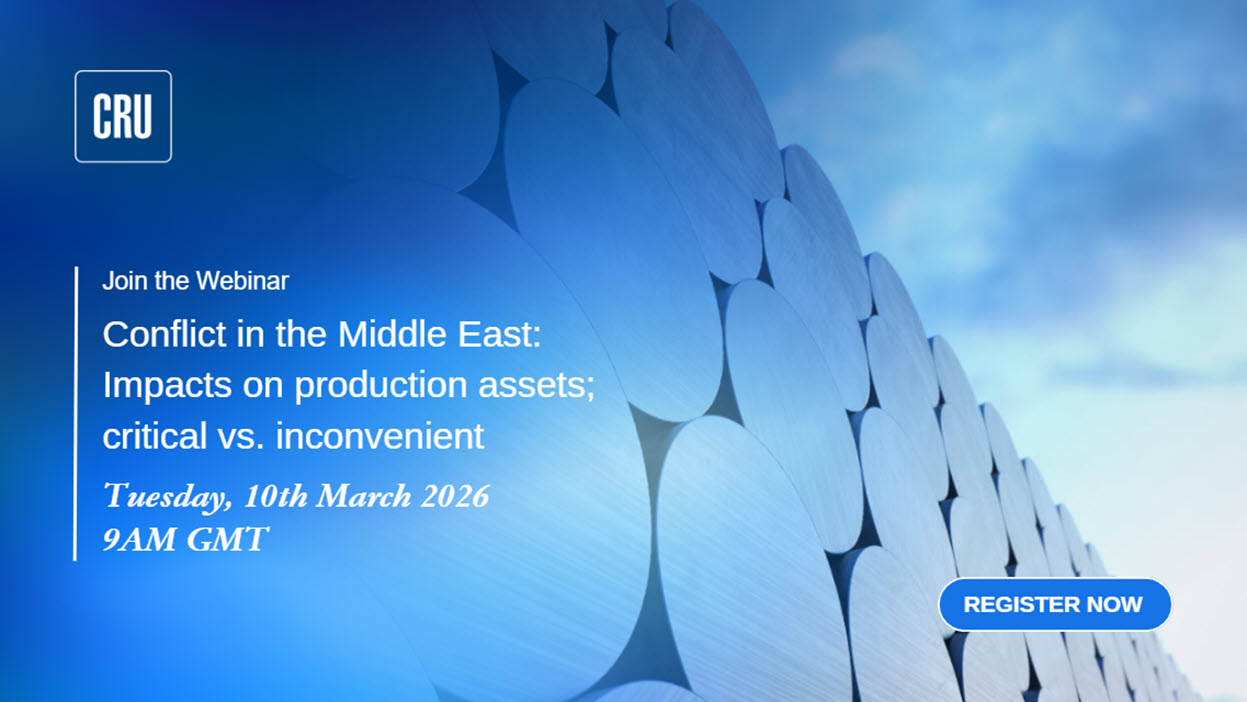 CRU

Join the Webinar

Conflict in the Middle East: Impacts on production assets; critical vs. inconvenient

Tuesday, 10th March 2026
9AM GMT

REGISTER NOW